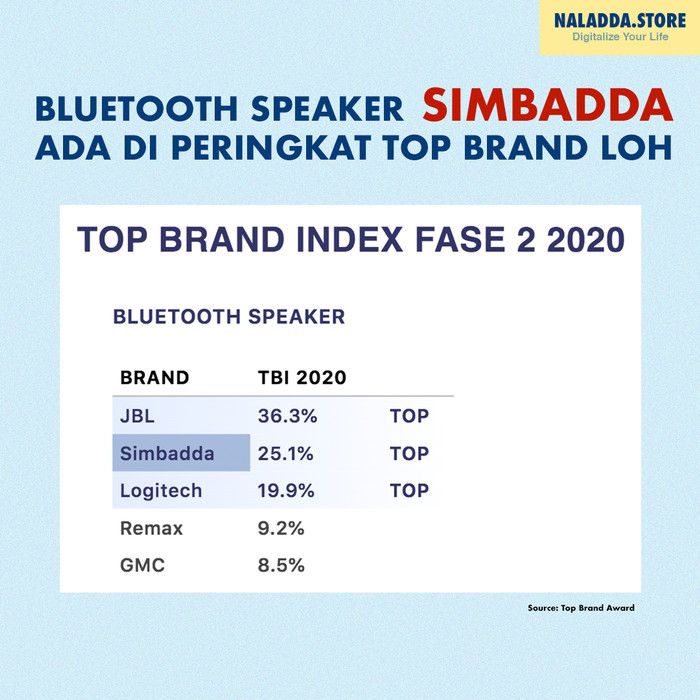 NALADDA.STORE
Digitalize Your Life

BLUETOOTH SPEAKER SIMBADDA ADA DI PERINGKAT TOP BRAND LOH

TOP BRAND INDEX FASE 2 2020

BLUETOOTH SPEAKER

| BRAND | TBI 2020 | |
|---|---|---|
| JBL | 36.3% | TOP |
| Simbadda | 25.1% | TOP |
| Logitech | 19.9% | TOP |
| Remax | 9.2% | |
| GMC | 8.5% | |

Source: Top Brand Award